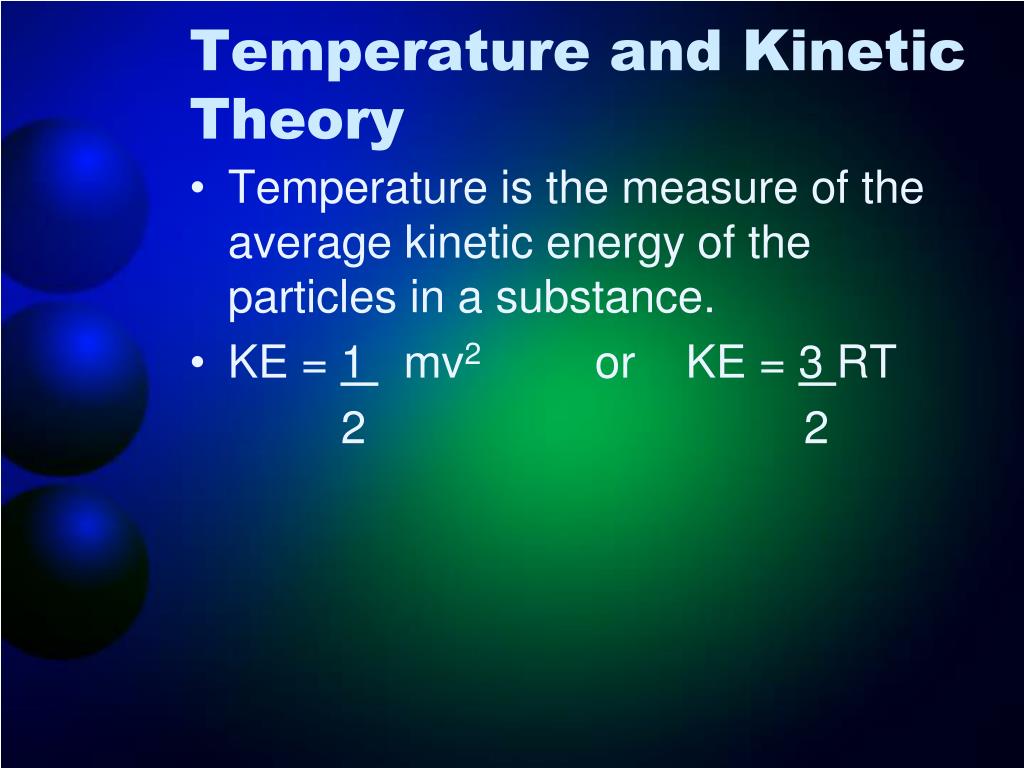 Temperature and Kinetic Theory

• Temperature is the measure of the average kinetic energy of the particles in a substance.

• $KE = \frac{1}{2} mv^2$ or $KE = \frac{3}{2} RT$